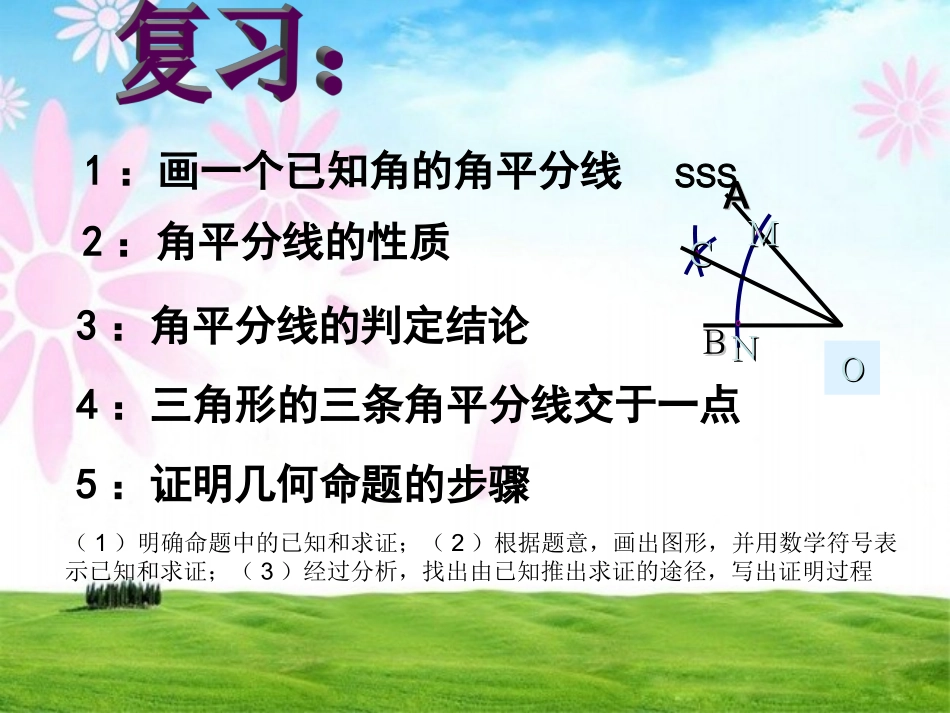 复习:

1：画一个已知角的角平分线

SSS

A

M

C

B

N

O

2：角平分线的性质

3：角平分线的判定结论

4：三角形的三条角平分线交于一点

5：证明几何命题的步骤

（1）明确命题中的已知和求证；（2）根据题意，画出图形，并用数学符号表示已知和求证；（3）经过分析，找出由已知推出求证的途径，写出证明过程